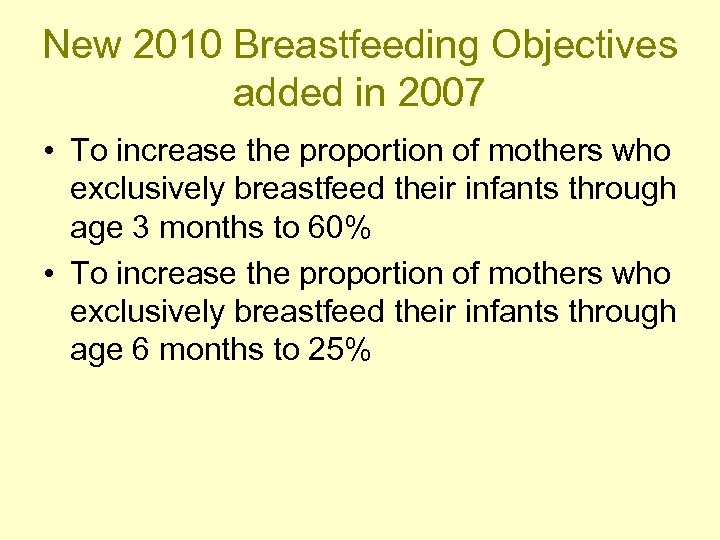 New 2010 Breastfeeding Objectives added in 2007

• To increase the proportion of mothers who exclusively breastfeed their infants through age 3 months to 60%
• To increase the proportion of mothers who exclusively breastfeed their infants through age 6 months to 25%